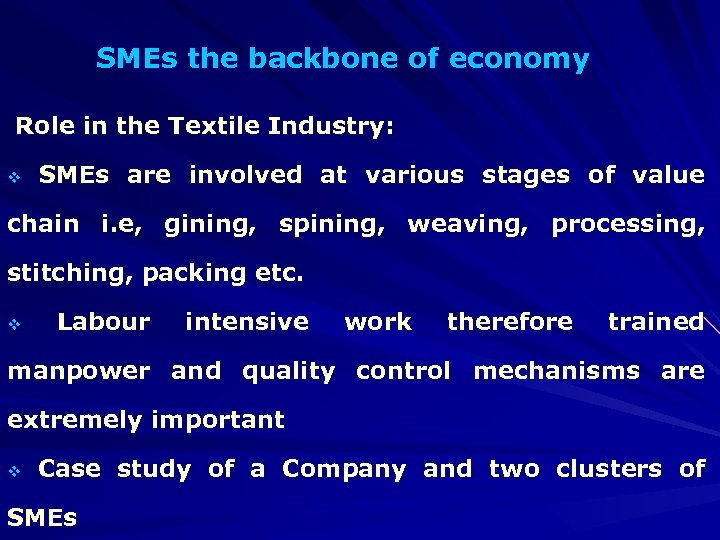 SMEs the backbone of economy

Role in the Textile Industry:

❖ SMEs are involved at various stages of value chain i.e, gining, spining, weaving, processing, stitching, packing etc.

❖ Labour intensive work therefore trained manpower and quality control mechanisms are extremely important

❖ Case study of a Company and two clusters of SMEs